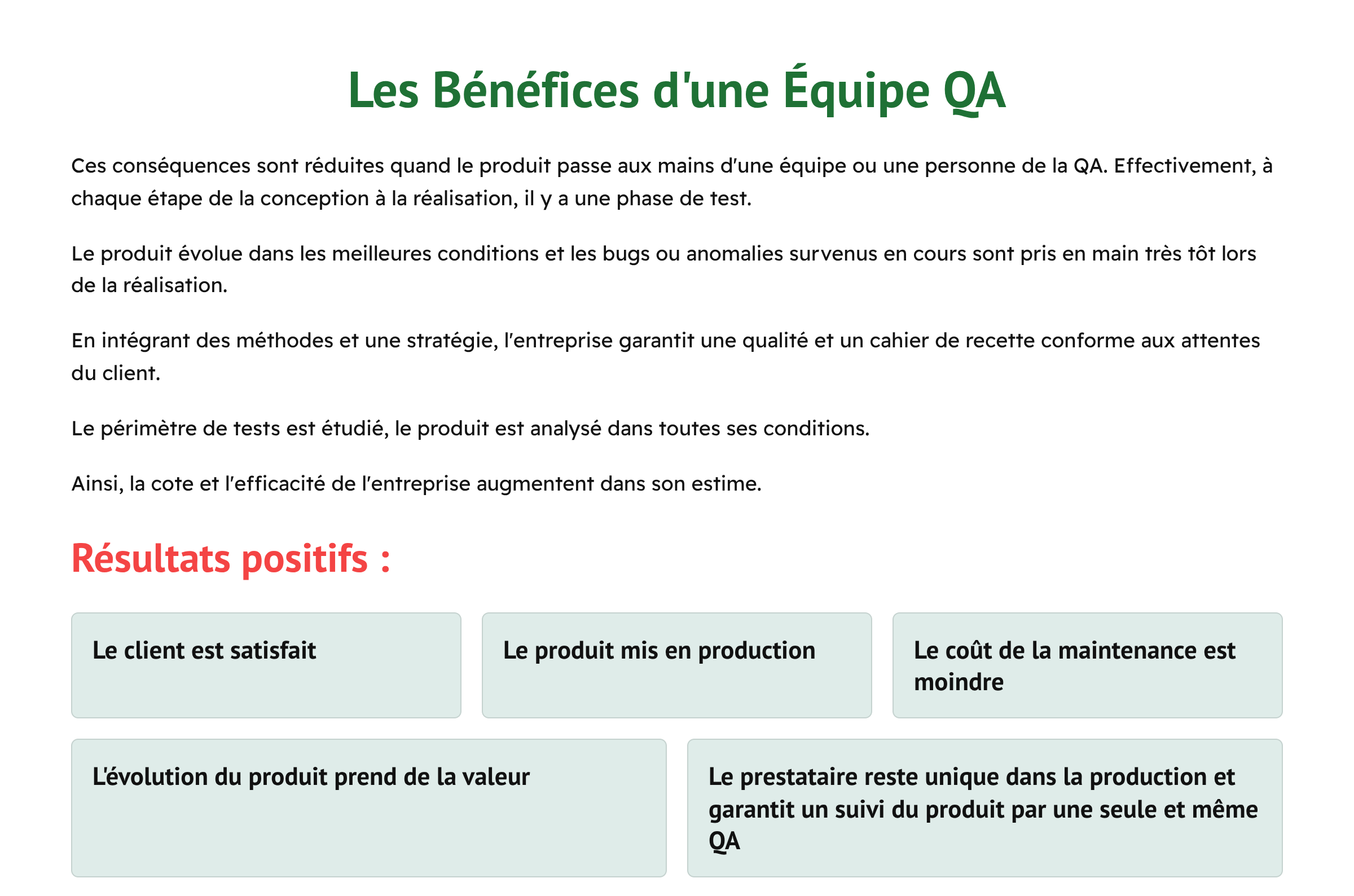 Les Bénéfices d'une Équipe QA

Ces conséquences sont réduites quand le produit passe aux mains d'une équipe ou une personne de la QA. Effectivement, à chaque étape de la conception à la réalisation, il y a une phase de test.

Le produit évolue dans les meilleures conditions et les bugs ou anomalies survenus en cours sont pris en main très tôt lors de la réalisation.

En intégrant des méthodes et une stratégie, l'entreprise garantit une qualité et un cahier de recette conforme aux attentes du client.

Le périmètre de tests est étudié, le produit est analysé dans toutes ses conditions.

Ainsi, la cote et l'efficacité de l'entreprise augmentent dans son estime.

Résultats positifs :

Le client est satisfait

Le produit mis en production

Le coût de la maintenance est moindre

L'évolution du produit prend de la valeur

Le prestataire reste unique dans la production et garantit un suivi du produit par une seule et même QA